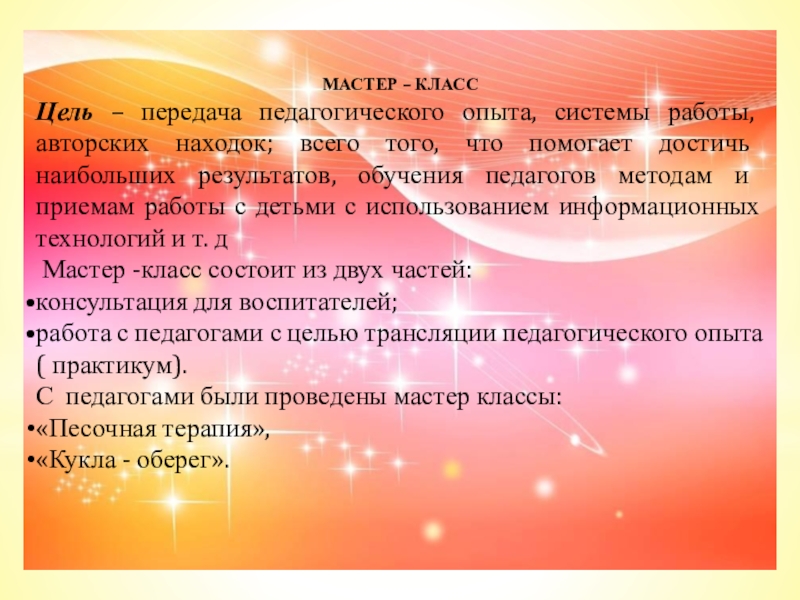 МАСТЕР – КЛАСС

Цель – передача педагогического опыта, системы работы, авторских находок; всего того, что помогает достичь наибольших результатов, обучения педагогов методам и приемам работы с детьми с использованием информационных технологий и т. д

Мастер -класс состоит из двух частей:

•консультация для воспитателей;

•работа с педагогами с целью трансляции педагогического опыта ( практикум).

С педагогами были проведены мастер классы:

•«Песочная терапия»,

•«Кукла - оберег».